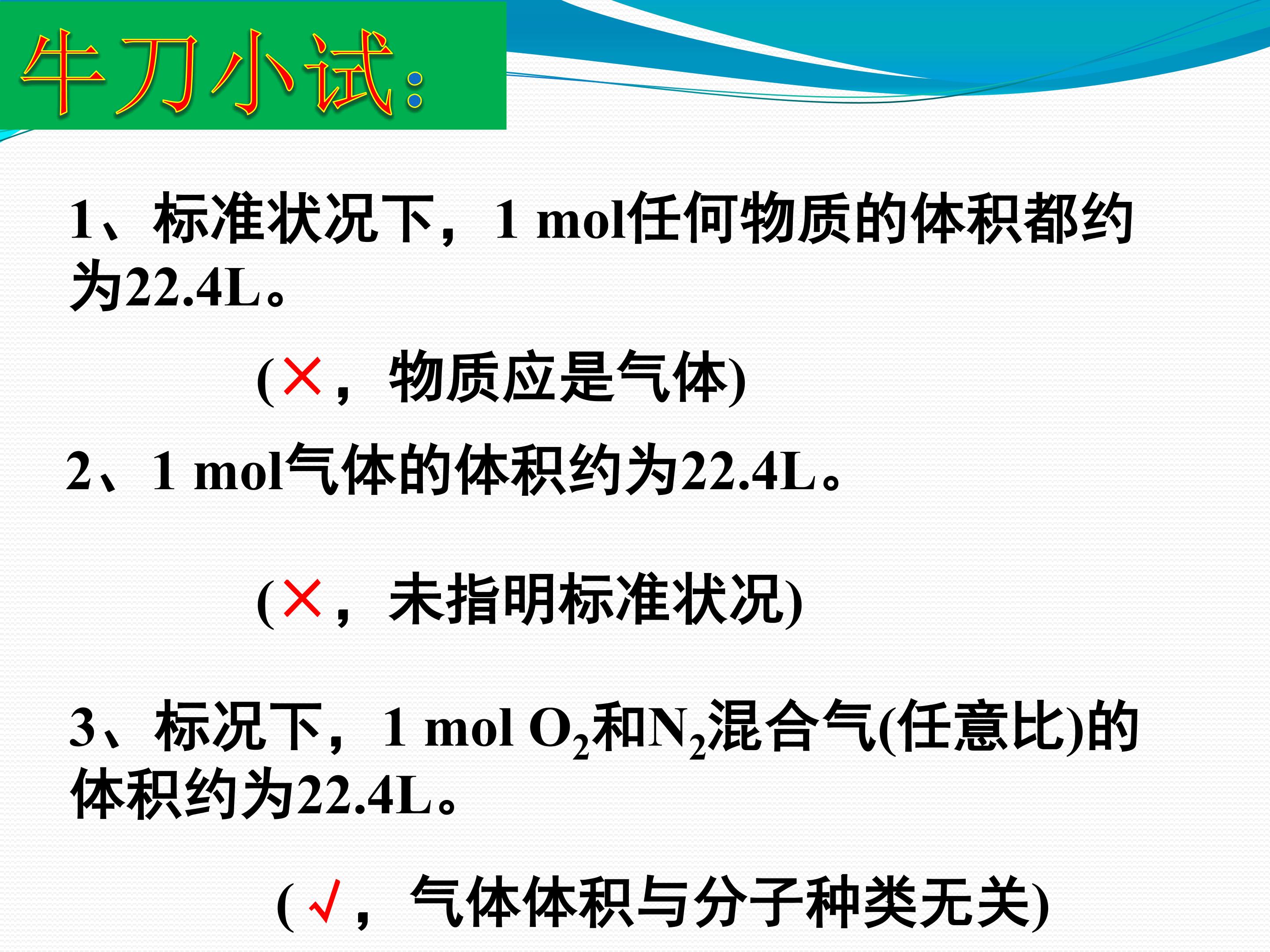 牛刀小试:

1、标准状况下，1 mol任何物质的体积都约为22.4L。

(×，物质应是气体)

2、1 mol气体的体积约为22.4L。

(×，未指明标准状况)

3、标况下，1 mol $O_2$和$N_2$混合气(任意比)的体积约为22.4L。

(√，气体体积与分子种类无关)